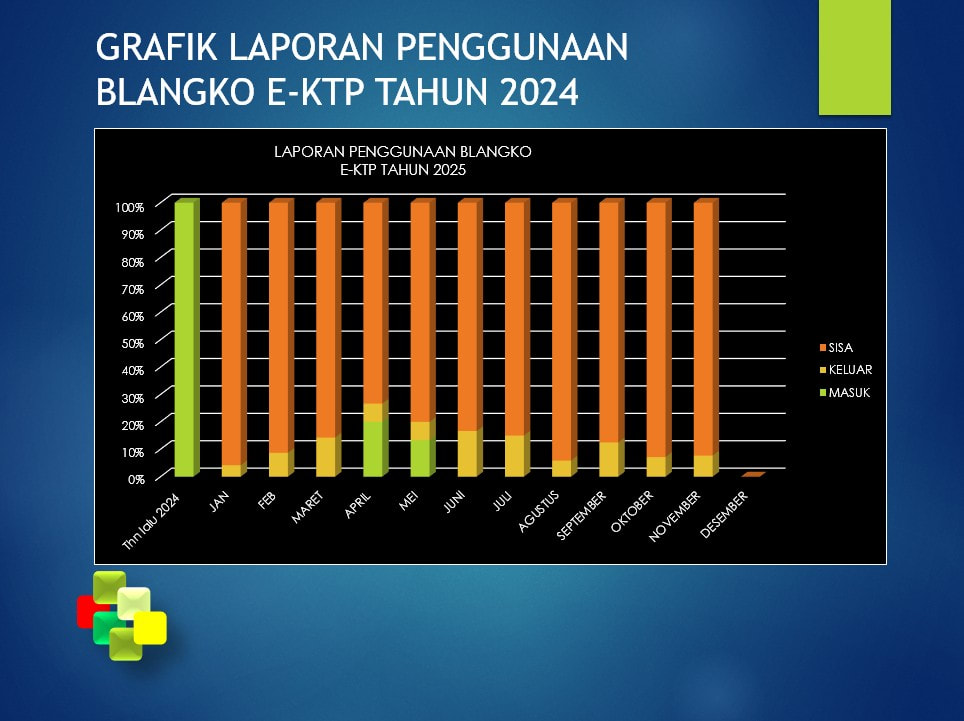 GRAFIK LAPORAN PENGGUNAAN BLANGKO E-KTP TAHUN 2024

LAPORAN PENGGUNAAN BLANGKO E-KTP TAHUN 2025

100%
90%
80%
70%
60%
50%
40%
30%
20%
10%
0%

Thn lalu 2024
JAN
FEB
MARET
APRIL
MEI
JUNI
JULI
AGUSTUS
SEPTEMBER
OKTOBER
NOVEMBER
DESEMBER

SISA
KELUAR
MASUK